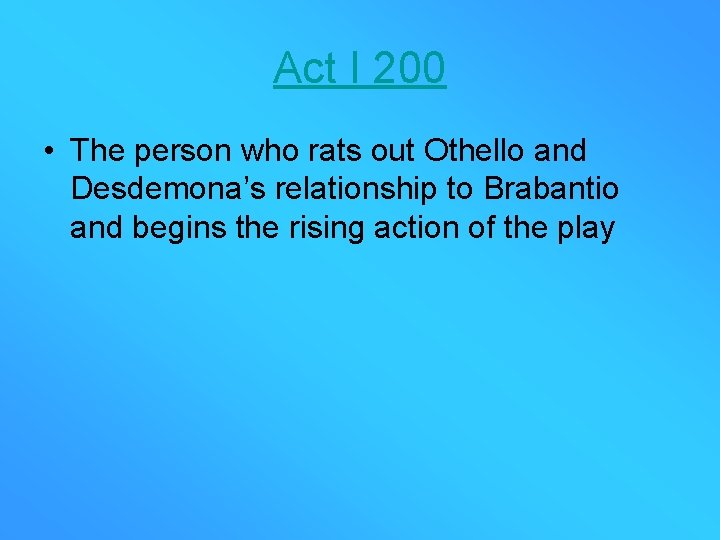 Act I 200

• The person who rats out Othello and Desdemona’s relationship to Brabantio and begins the rising action of the play